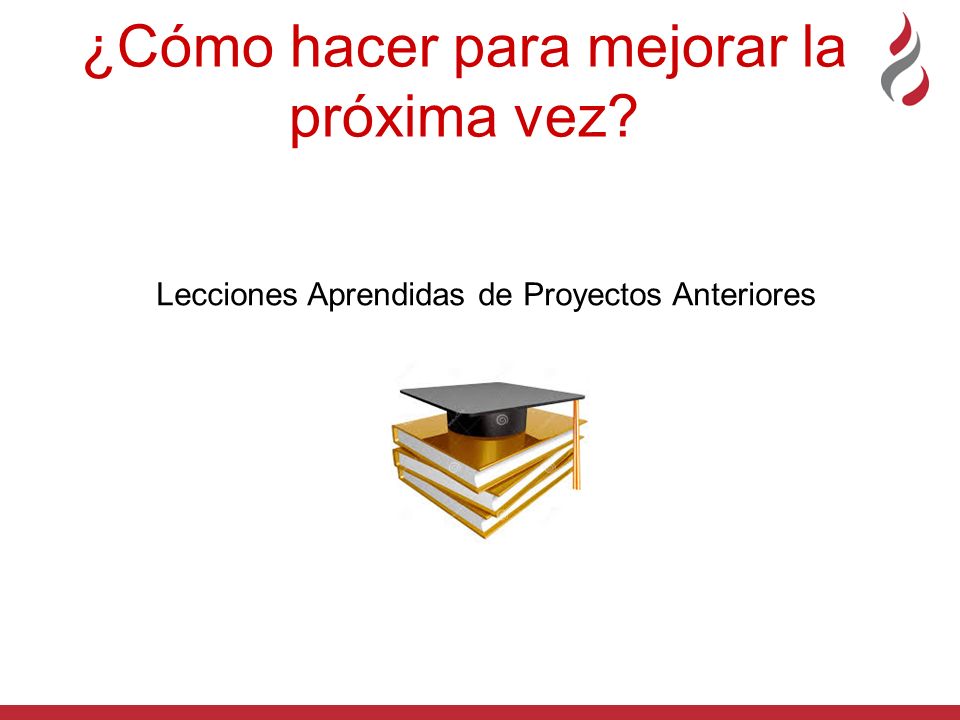 ¿Cómo hacer para mejorar la próxima vez?

Lecciones Aprendidas de Proyectos Anteriores